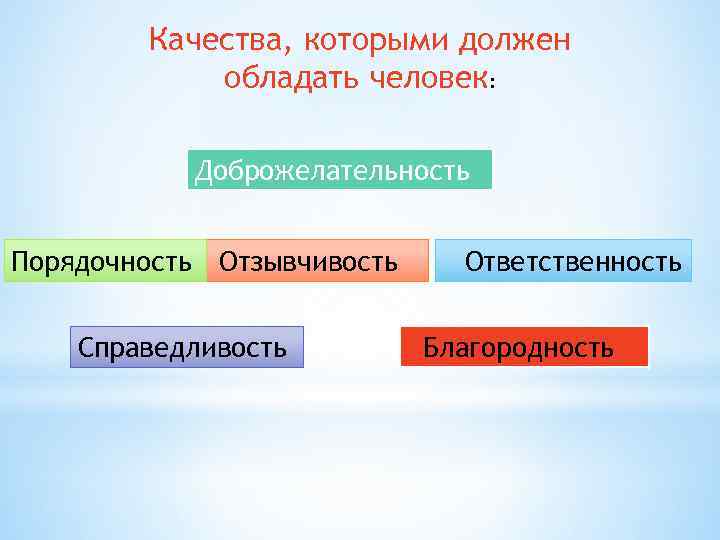 Качества, которыми должен обладать человек:

Доброжелательность

Порядочность

Отзывчивость

Ответственность

Справедливость

Благородность